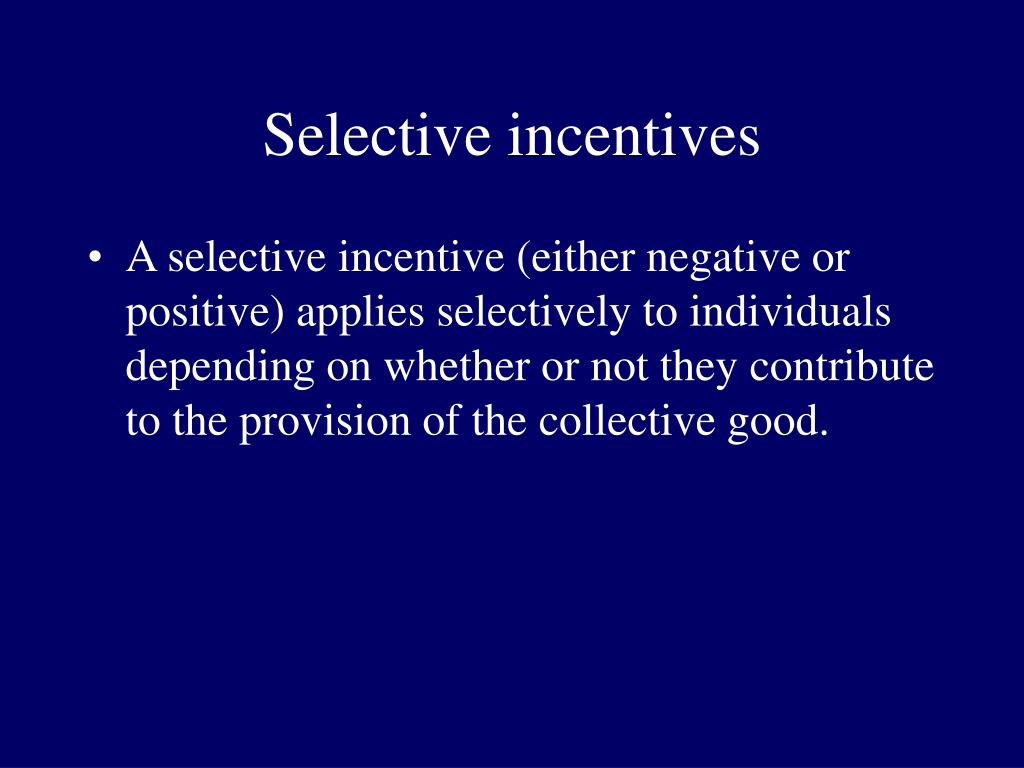 Selective incentives

• A selective incentive (either negative or positive) applies selectively to individuals depending on whether or not they contribute to the provision of the collective good.